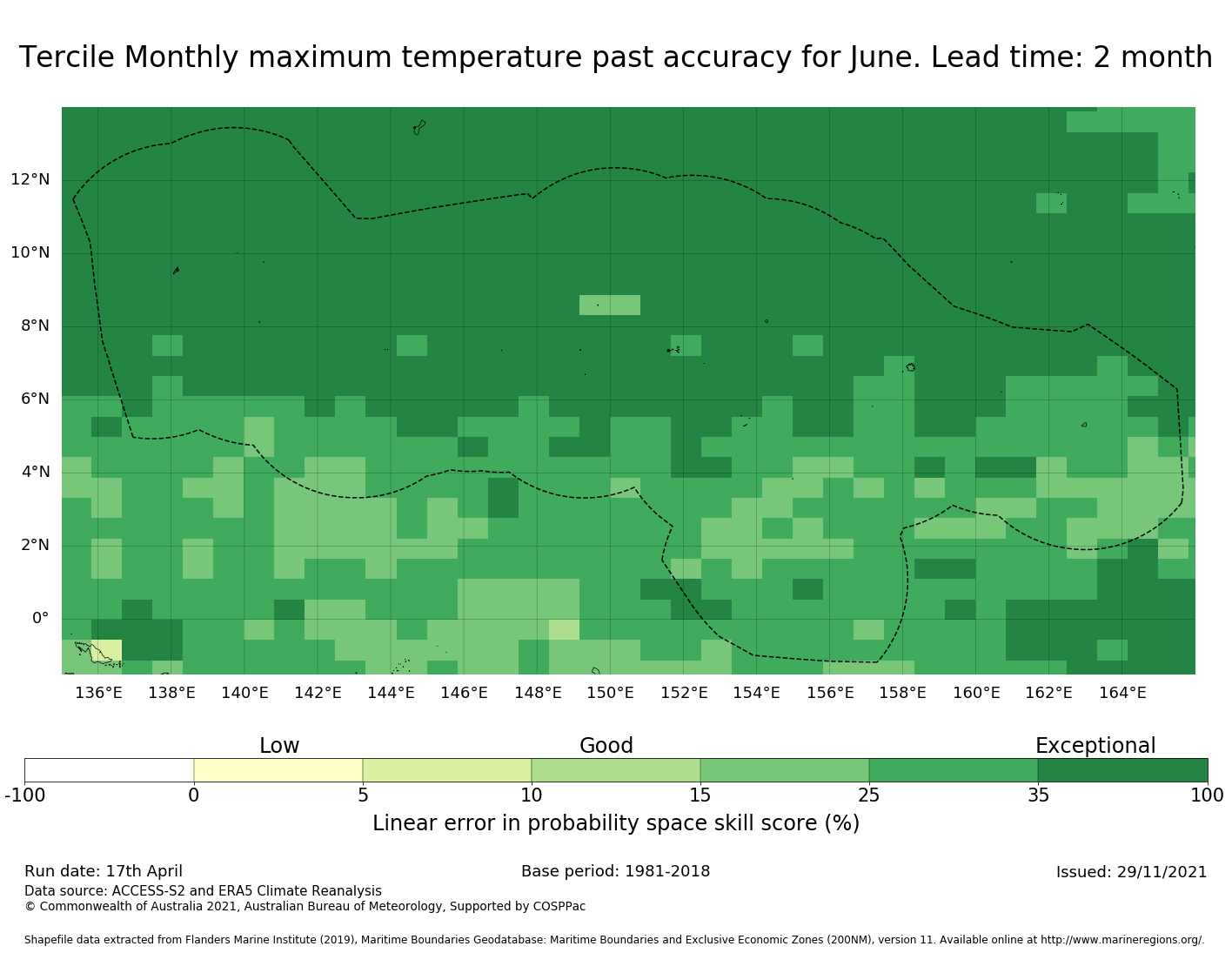 Tercile Monthly maximum temperature past accuracy for June. Lead time: 2 month

12°N
10°N
8°N
6°N
4°N
2°N
0°

136°E 138°E 140°E 142°E 144°E 146°E 148°E 150°E 152°E 154°E 156°E 158°E 160°E 162°E 164°E

Low
Good
Exceptional

-100 0 5 10 15 25 35 100

Linear error in probability space skill score (%)

Run date: 17th April
Base period: 1981-2018
Issued: 29/11/2021

Data source: ACCESS-S2 and ERA5 Climate Reanalysis
© Commonwealth of Australia 2021, Australian Bureau of Meteorology, Supported by COSPPac

Shapefile data extracted from Flanders Marine Institute (2019), Maritime Boundaries Geodatabase: Maritime Boundaries and Exclusive Economic Zones (200NM), version 11. Available online at http://www.marineregions.org/.